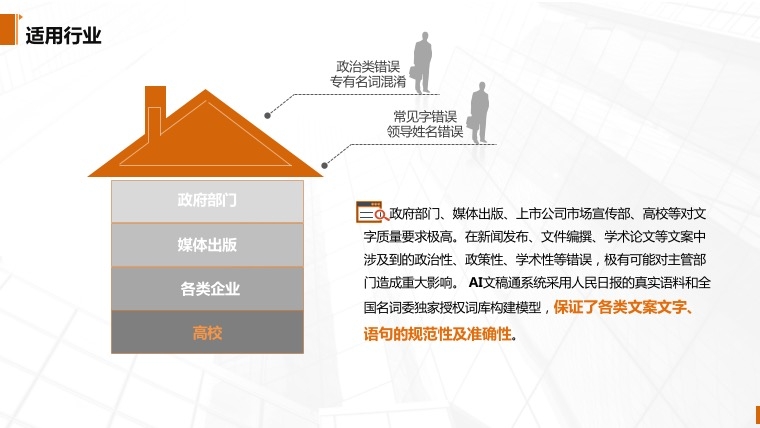 适用行业

政治类错误
专有名词混淆

常见字错误
领导姓名错误

政府部门

媒体出版

各类企业

高校

政府部门、媒体出版、上市公司市场宣传部、高校等对文字质量要求极高。在新闻发布、文件编撰、学术论文等文案中涉及到的政治性、政策性、学术性等错误，极有可能对主管部门造成重大影响。 AI文稿通系统采用人民日报的真实语料和全国名词委独家授权词库构建模型，保证了各类文案文字、语句的规范性及准确性。